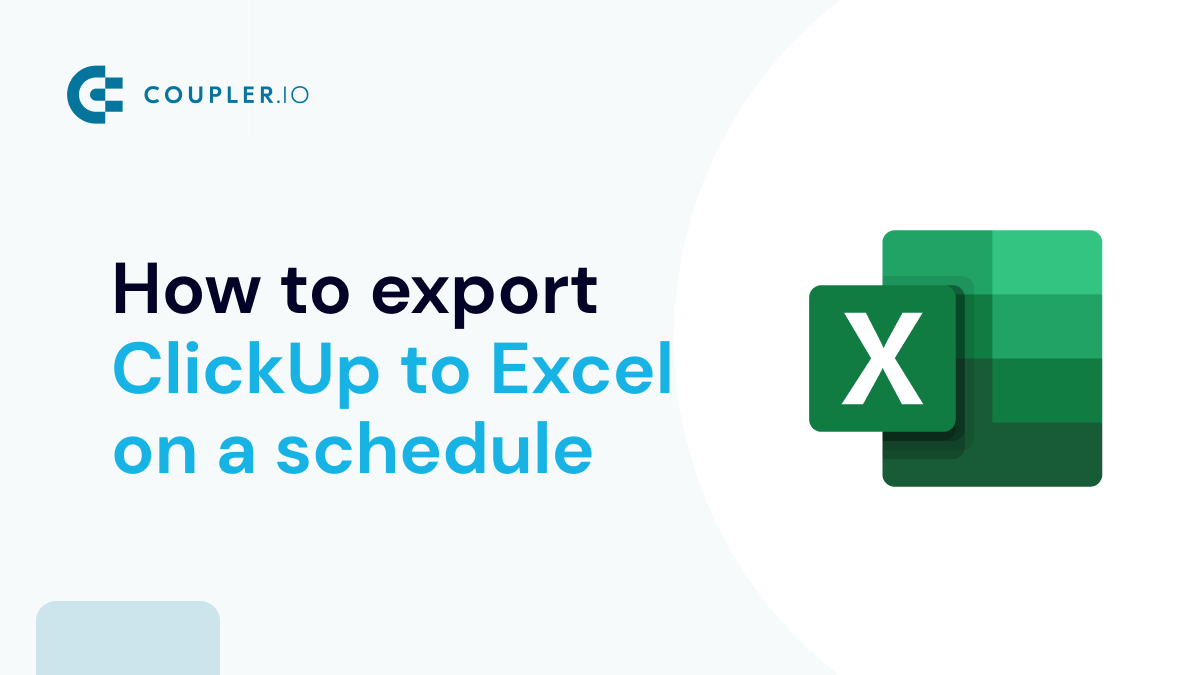 COUPLER.IO

How to export ClickUp to Excel on a schedule

X